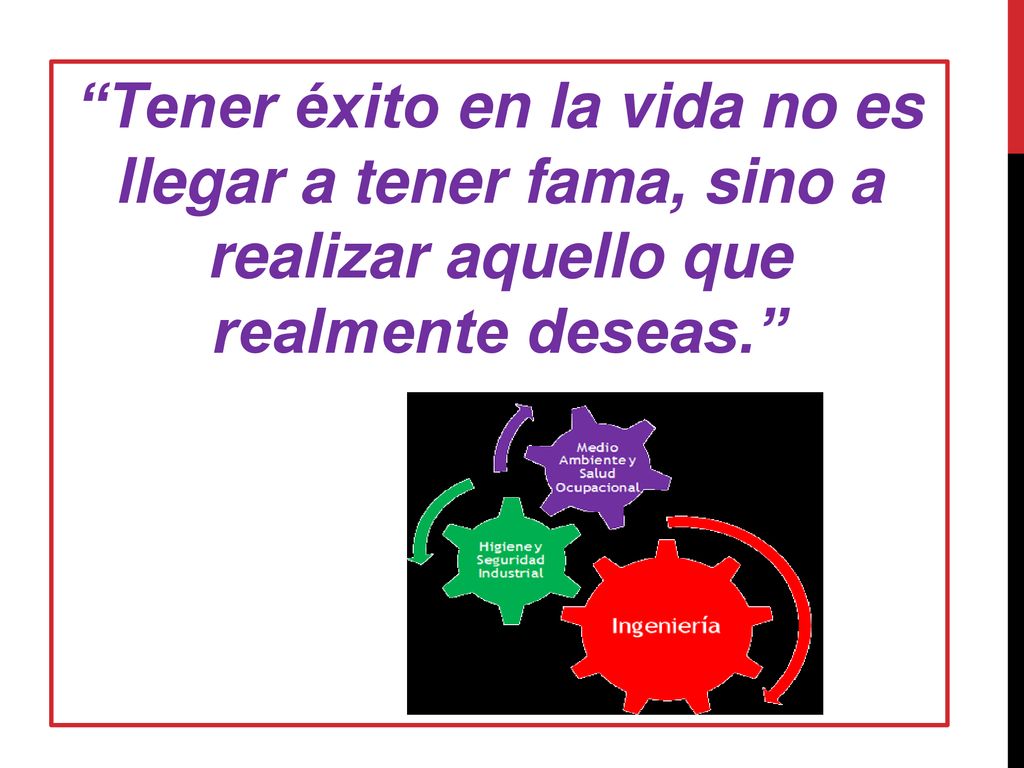 “Tener éxito en la vida no es llegar a tener fama, sino a realizar aquello que realmente deseas.”

Medio Ambiente y Salud Ocupacional

Higiene y Seguridad Industrial

Ingeniería